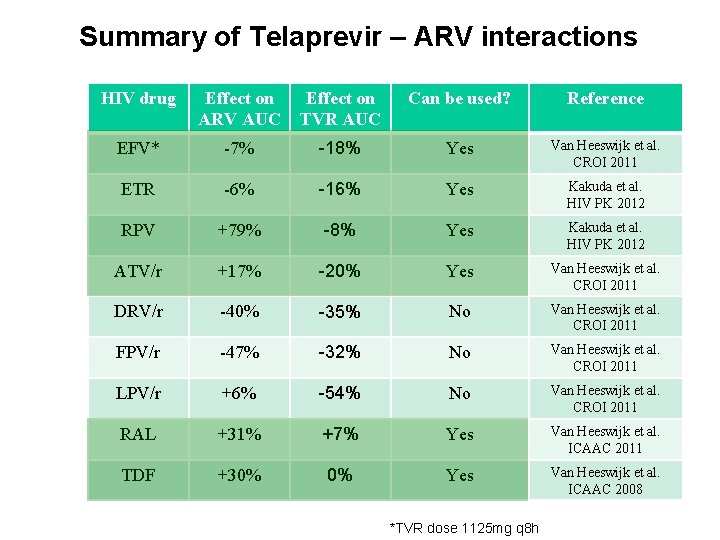 Summary of Telaprevir – ARV interactions

| HIV drug | Effect on ARV AUC | Effect on TVR AUC | Can be used? | Reference |
|---|---|---|---|---|
| EFV* | -7% | -18% | Yes | Van Heeswijk et al. CROI 2011 |
| ETR | -6% | -16% | Yes | Kakuda et al. HIV PK 2012 |
| RPV | +79% | -8% | Yes | Kakuda et al. HIV PK 2012 |
| ATV/r | +17% | -20% | Yes | Van Heeswijk et al. CROI 2011 |
| DRV/r | -40% | -35% | No | Van Heeswijk et al. CROI 2011 |
| FPV/r | -47% | -32% | No | Van Heeswijk et al. CROI 2011 |
| LPV/r | +6% | -54% | No | Van Heeswijk et al. CROI 2011 |
| RAL | +31% | +7% | Yes | Van Heeswijk et al. ICAAC 2011 |
| TDF | +30% | 0% | Yes | Van Heeswijk et al. ICAAC 2008 |

*TVR dose 1125mg q8h